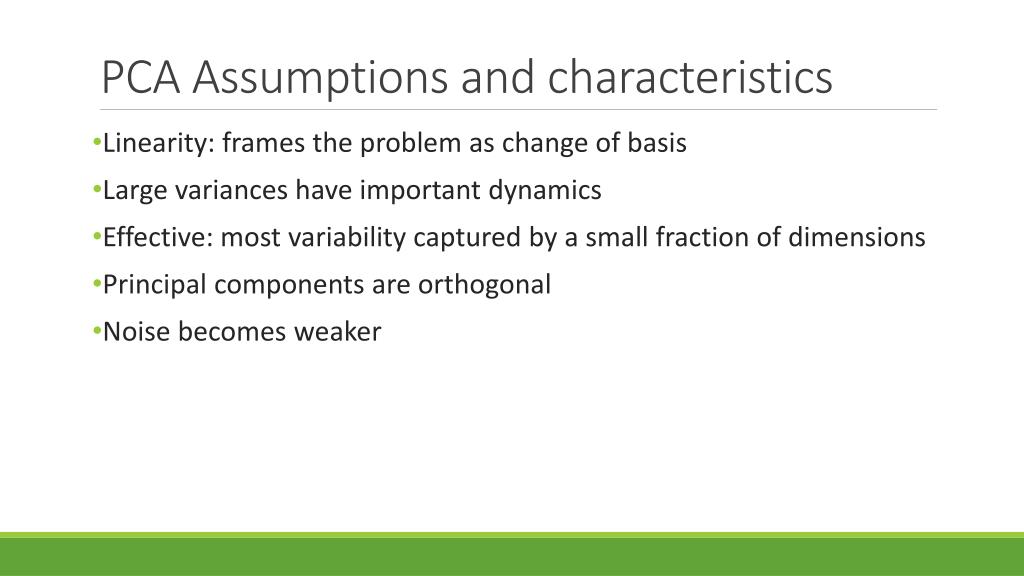 PCA Assumptions and characteristics

•Linearity: frames the problem as change of basis

•Large variances have important dynamics

•Effective: most variability captured by a small fraction of dimensions

•Principal components are orthogonal

•Noise becomes weaker